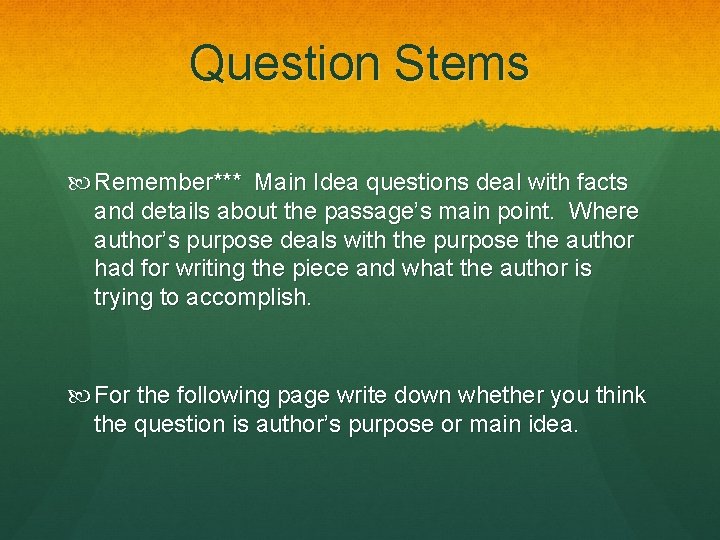 Question Stems

Remember*** Main Idea questions deal with facts and details about the passage's main point. Where author's purpose deals with the purpose the author had for writing the piece and what the author is trying to accomplish.

For the following page write down whether you think the question is author's purpose or main idea.